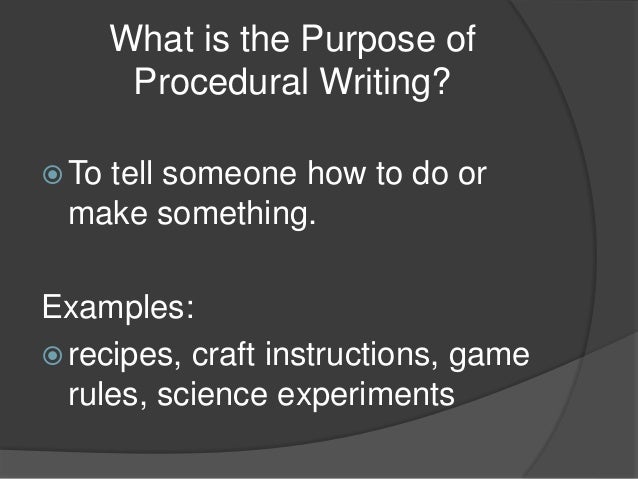 What is the Purpose of Procedural Writing?

To tell someone how to do or make something.

Examples:

recipes, craft instructions, game rules, science experiments